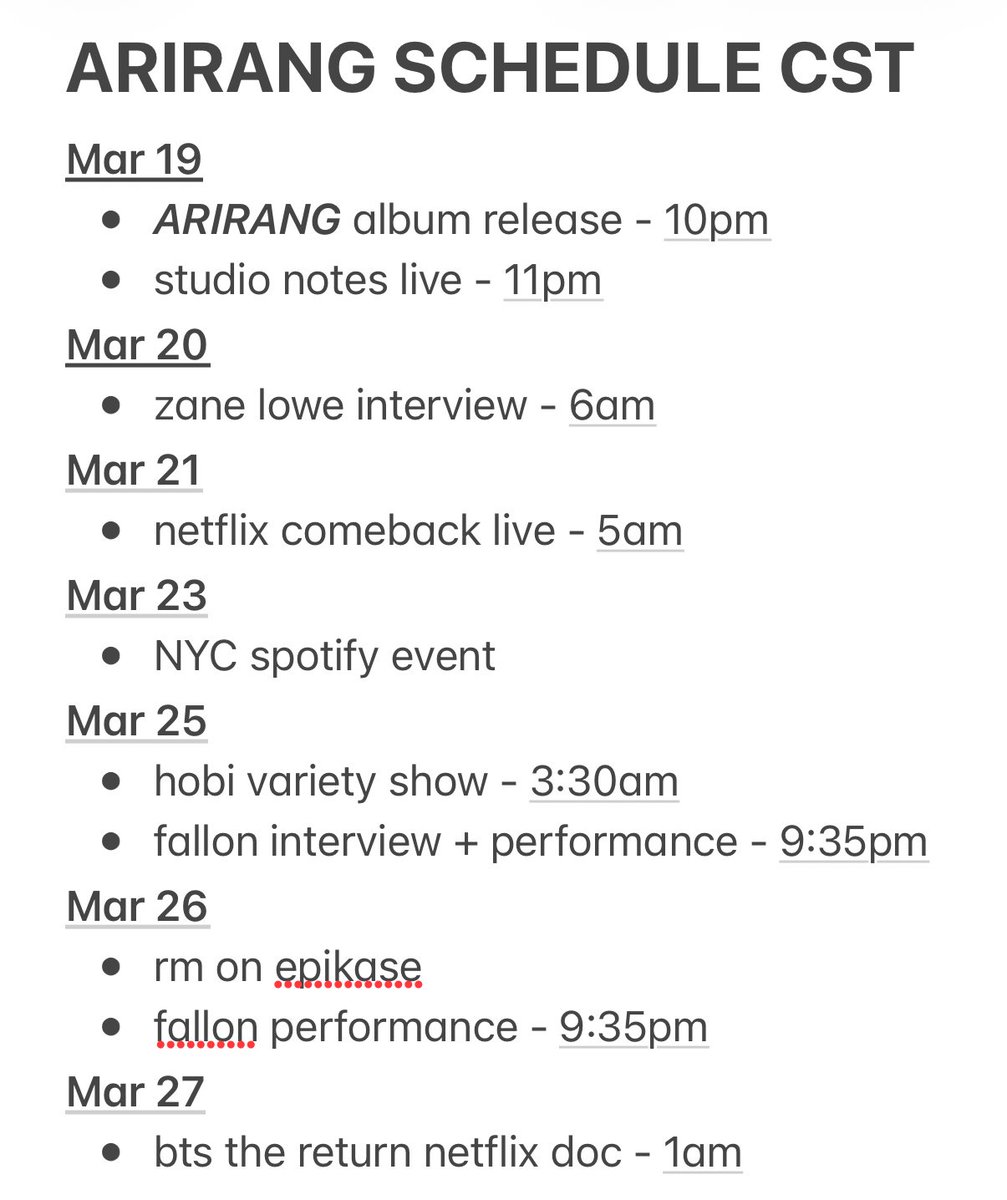 ARIRANG SCHEDULE CST

Mar 19
- ARIRANG album release - 10pm
- studio notes live - 11pm

Mar 20
- zane lowe interview - 6am

Mar 21
- netflix comeback live - 5am

Mar 23
- NYC spotify event

Mar 25
- hobi variety show - 3:30am
- fallon interview + performance - 9:35pm

Mar 26
- rm on epikase
- fallon performance - 9:35pm

Mar 27
- bts the return netflix doc - 1am